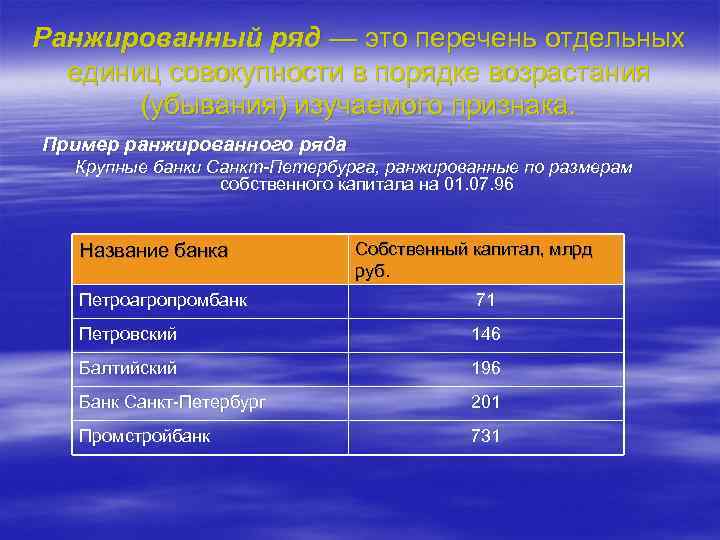 Ранжированный ряд — это перечень отдельных единиц совокупности в порядке возрастания (убывания) изучаемого признака.

Пример ранжированного ряда

Крупные банки Санкт-Петербурга, ранжированные по размерам собственного капитала на 01.07.96

| Название банка | Собственный капитал, млрд руб. |
|---|---|
| Петроагропромбанк | 71 |
| Петровский | 146 |
| Балтийский | 196 |
| Банк Санкт-Петербург | 201 |
| Промстройбанк | 731 |